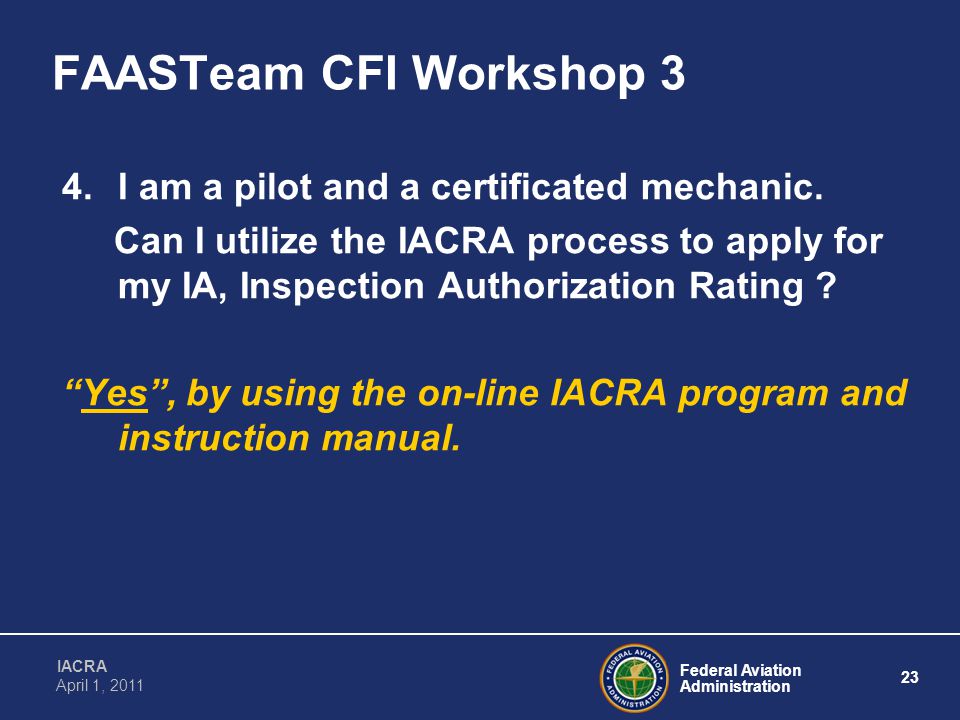 FAASTeam CFI Workshop 3

4. I am a pilot and a certificated mechanic.
Can I utilize the IACRA process to apply for my IA, Inspection Authorization Rating ?

“Yes”, by using the on-line IACRA program and instruction manual.

IACRA
April 1, 2011

FEDERAL AVIATION ADMINISTRATION

Federal Aviation Administration

23